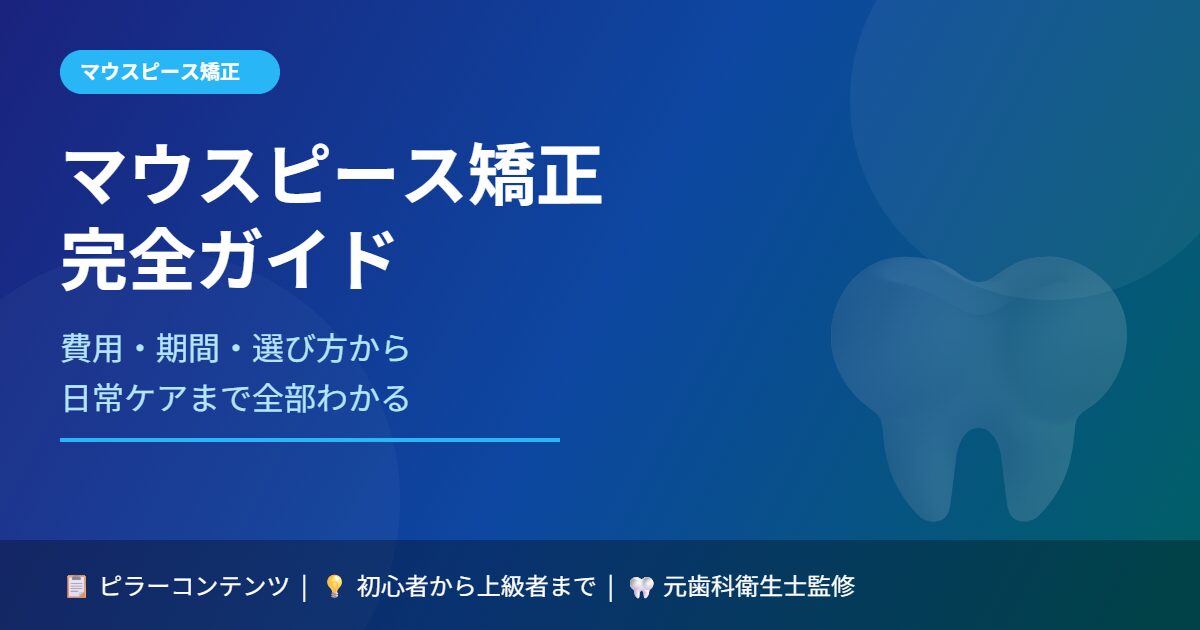 マウスピース矯正

マウスピース矯正
完全ガイド

費用・期間・選び方から
日常ケアまで全部わかる

📋 ピラーコンテンツ | 💡 初心者から上級者まで | 🦷 元歯科衛生士監修